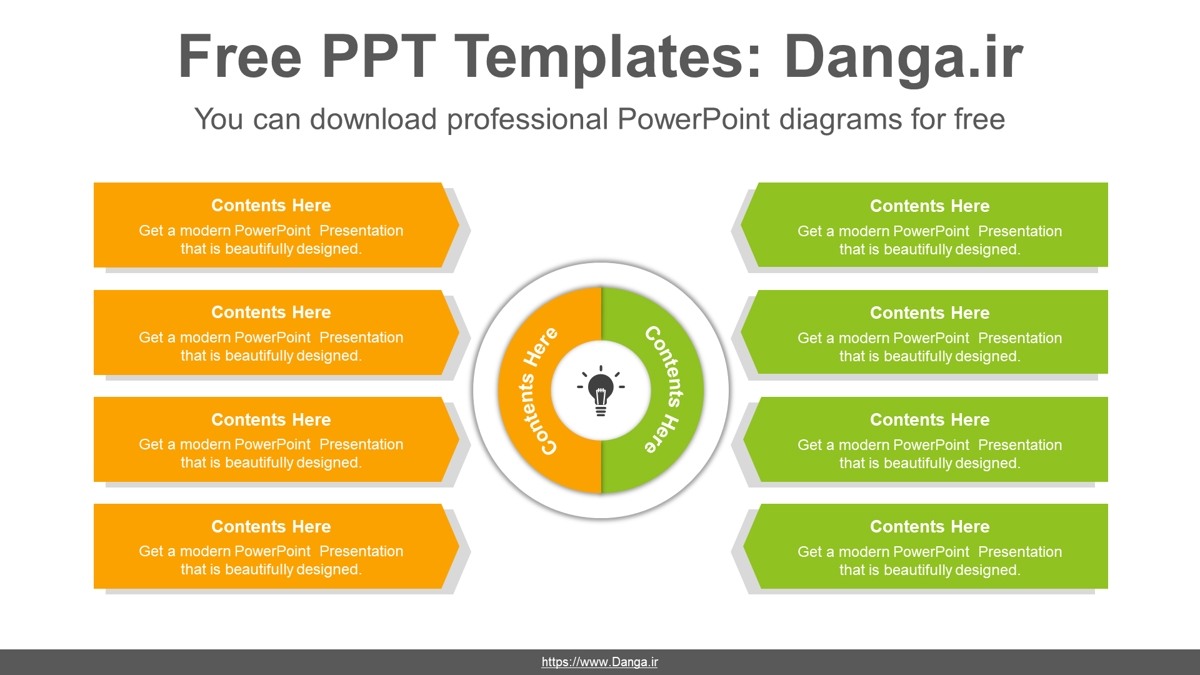 Free PPT Templates: Danga.ir

You can download professional PowerPoint diagrams for free

Contents Here
Get a modern PowerPoint Presentation that is beautifully designed.

Contents Here
Get a modern PowerPoint Presentation that is beautifully designed.

Contents Here
Get a modern PowerPoint Presentation that is beautifully designed.

Contents Here
Get a modern PowerPoint Presentation that is beautifully designed.

Contents Here

Contents Here

Contents Here
Get a modern PowerPoint Presentation that is beautifully designed.

Contents Here
Get a modern PowerPoint Presentation that is beautifully designed.

Contents Here
Get a modern PowerPoint Presentation that is beautifully designed.

Contents Here
Get a modern PowerPoint Presentation that is beautifully designed.

https://www.Danga.ir